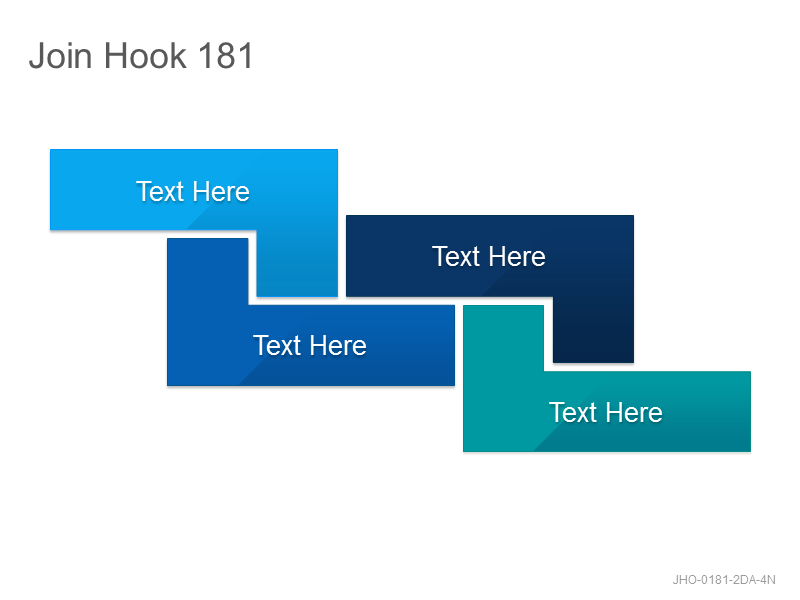 Join Hook 181

Text Here

Text Here

Text Here

Text Here

JHO-0181-2DA-4N